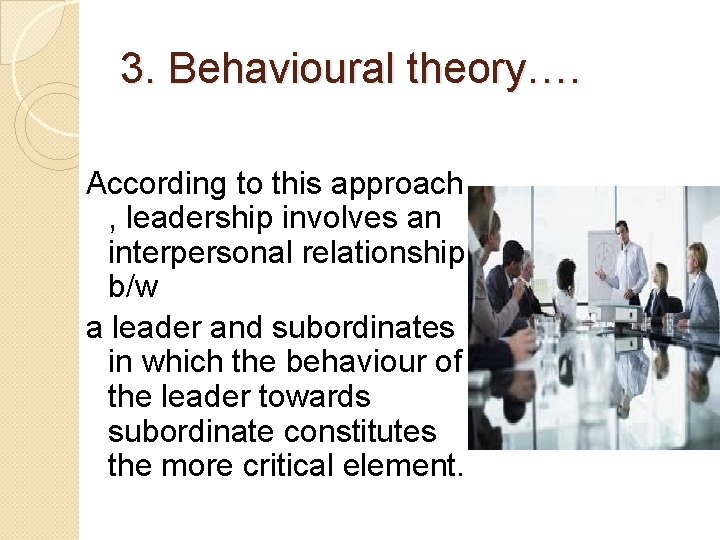 3. Behavioural theory….

According to this approach , leadership involves an interpersonal relationship b/w

a leader and subordinates in which the behaviour of the leader towards subordinate constitutes the more critical element.